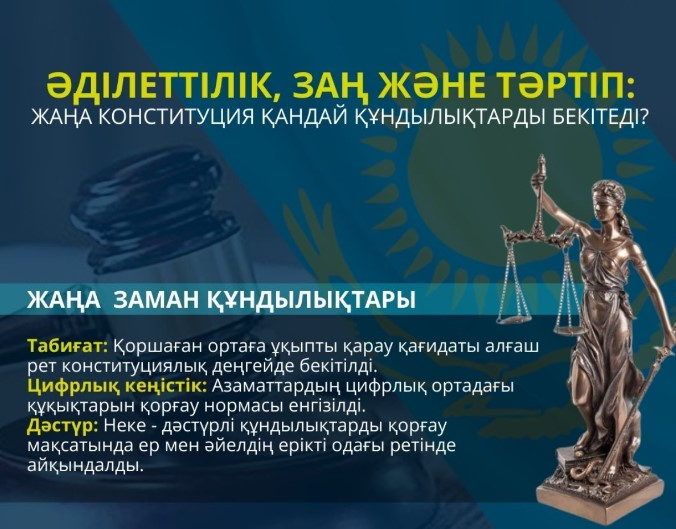 ӘДІЛЕТТІЛІК, ЗАҢ ЖӘНЕ ТӘРТІП:
ЖАҢА КОНСТИТУЦИЯ ҚАНДАЙ ҚҰНДЫЛЫҚТАРДЫ БЕКІТЕДІ?

ЖАҢА ЗАМАН ҚҰНДЫЛЫҚТАРЫ

Табиғат: Қоршаған ортаға ұқыпты қарау қағидаты алғаш рет конституциялық деңгейде бекітілді.
Цифрлық кеңістік: Азаматтардың цифрлық ортадағы құқықтарын қорғау нормасы енгізілді.
Дәстүр: Неке - дәстүрлі құндылықтарды қорғау мақсатында ер мен әйелдің ерікті одағы ретінде айқындалды.